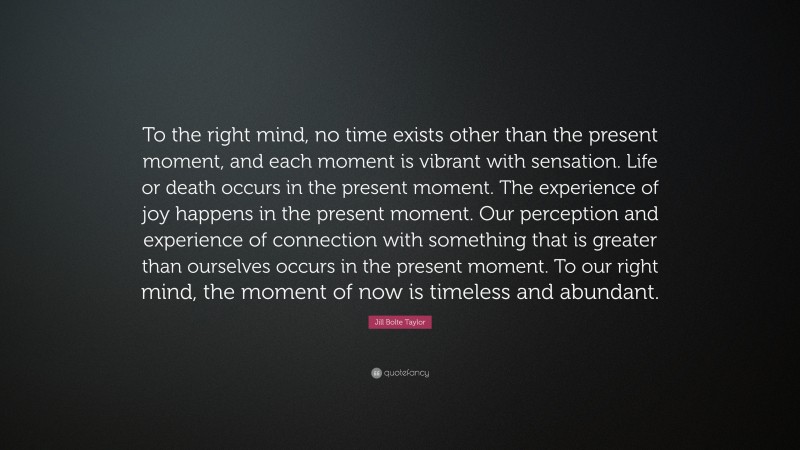 To the right mind, no time exists other than the present moment, and each moment is vibrant with sensation. Life or death occurs in the present moment. The experience of joy happens in the present moment. Our perception and experience of connection with something that is greater than ourselves occurs in the present moment. To our right mind, the moment of now is timeless and abundant.

Jill Bolte Taylor

quotefancy